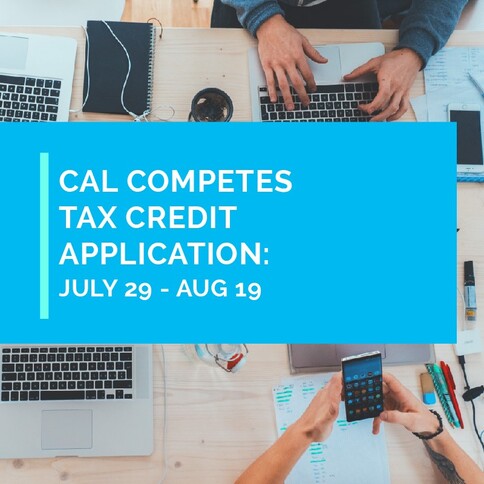 CAL COMPETES TAX CREDIT APPLICATION:
JULY 29 - AUG 19